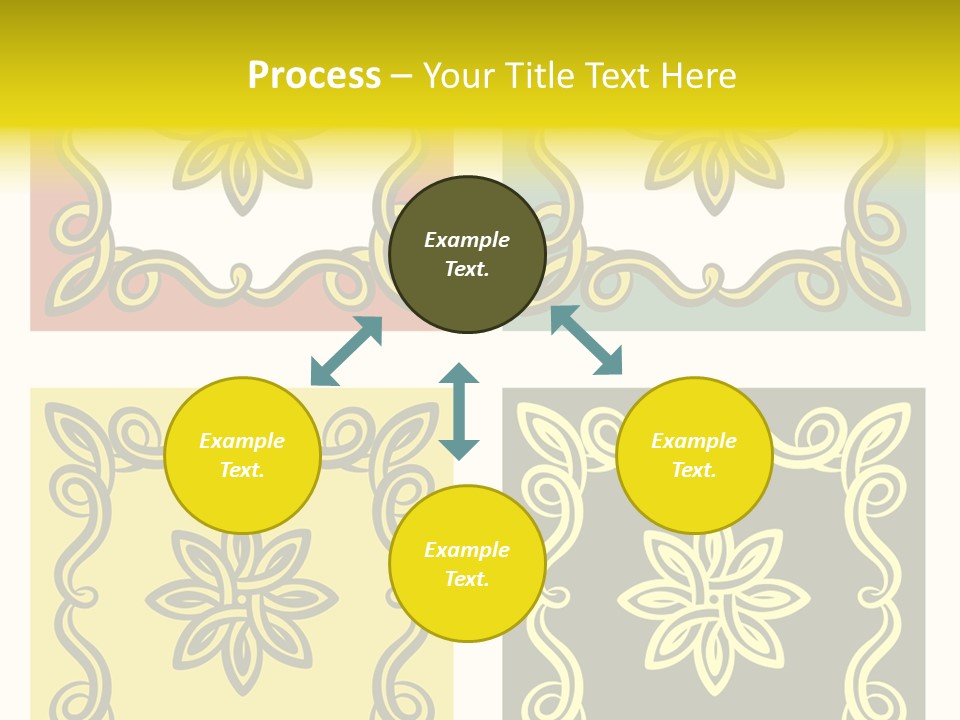 Process – Your Title Text Here

Example Text.

Example Text.

Example Text.

Example Text.